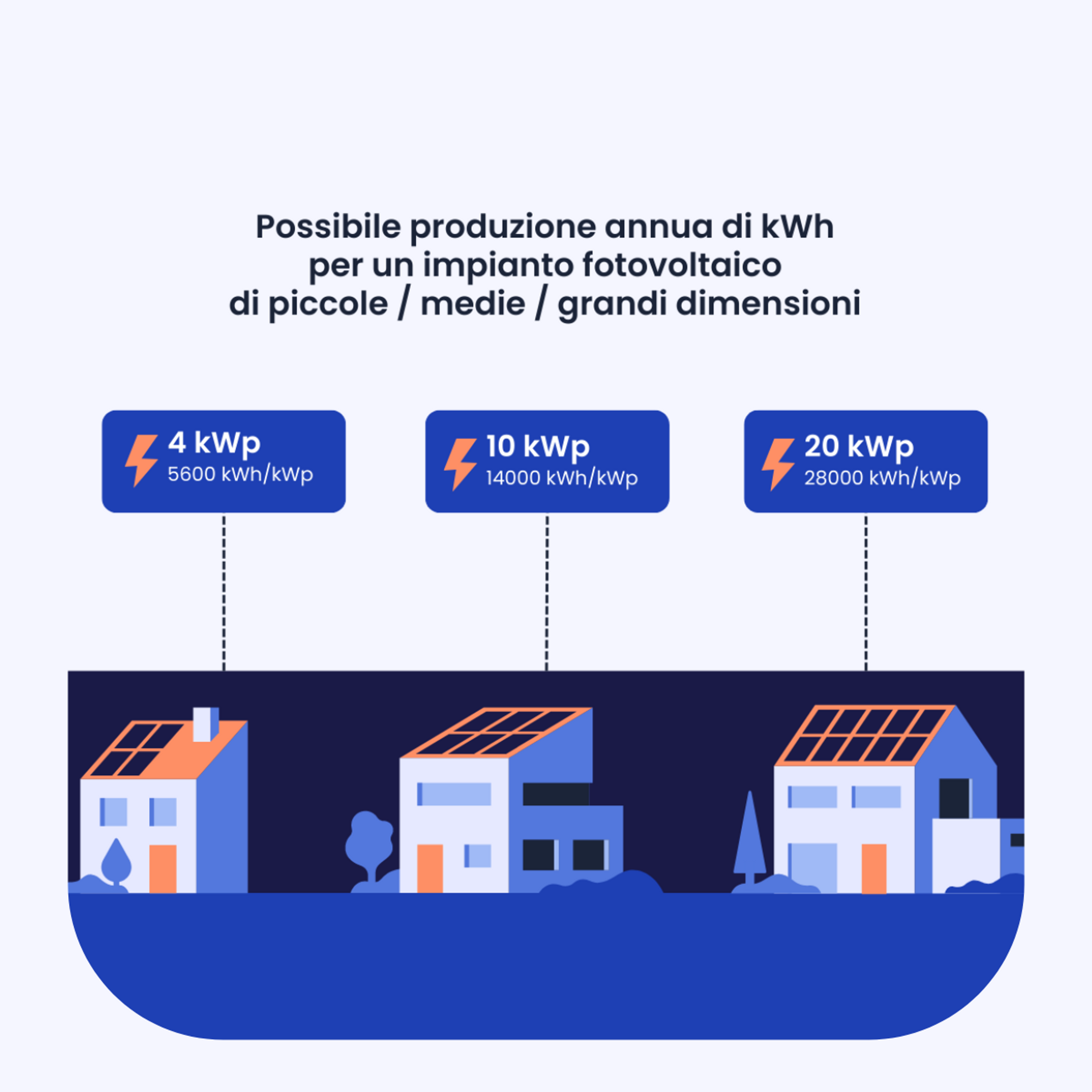 Possibile produzione annua di kWh
per un impianto fotovoltaico
di piccole / medie / grandi dimensioni

4 kWp
5600 kWh/kWp

10 kWp
14000 kWh/kWp

20 kWp
28000 kWh/kWp